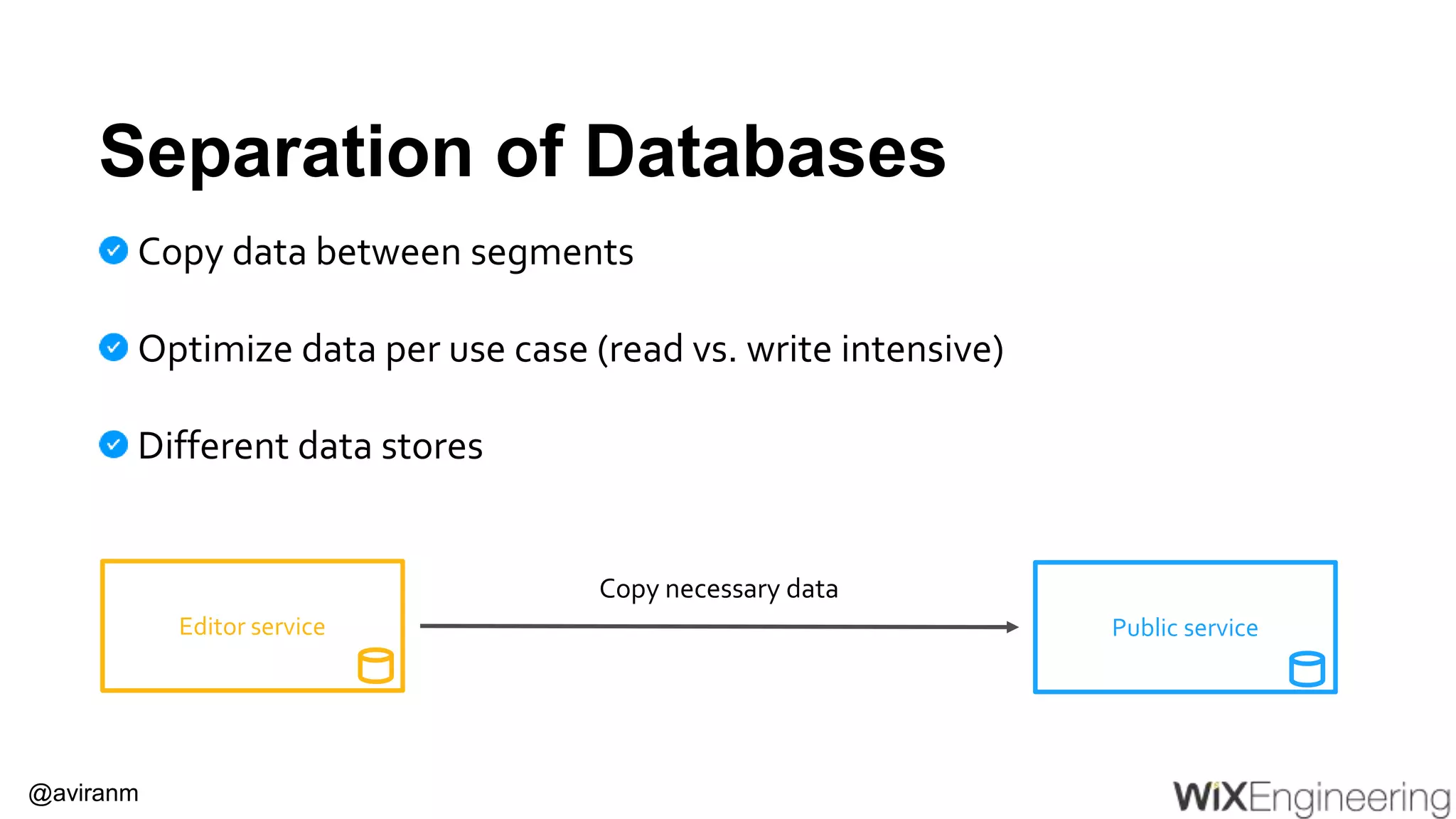 Separation of Databases

Copy data between segments

Optimize data per use case (read vs. write intensive)

Different data stores

Editor service

Copy necessary data

Public service

@aviranm

WiXEngineering